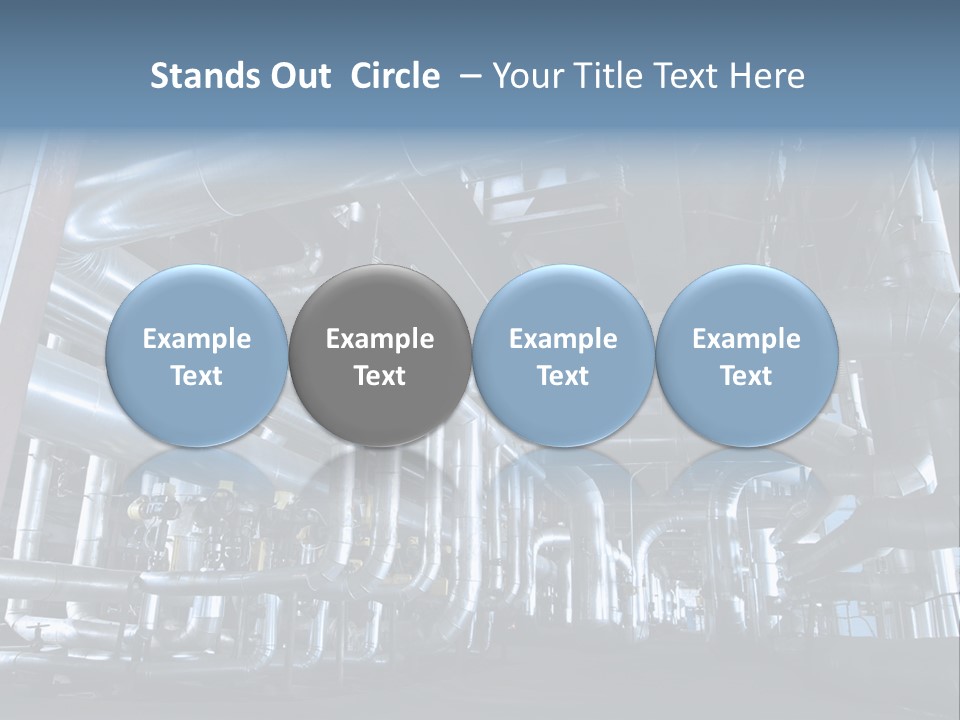 Stands Out Circle – Your Title Text Here

Example Text

Example Text

Example Text

Example Text